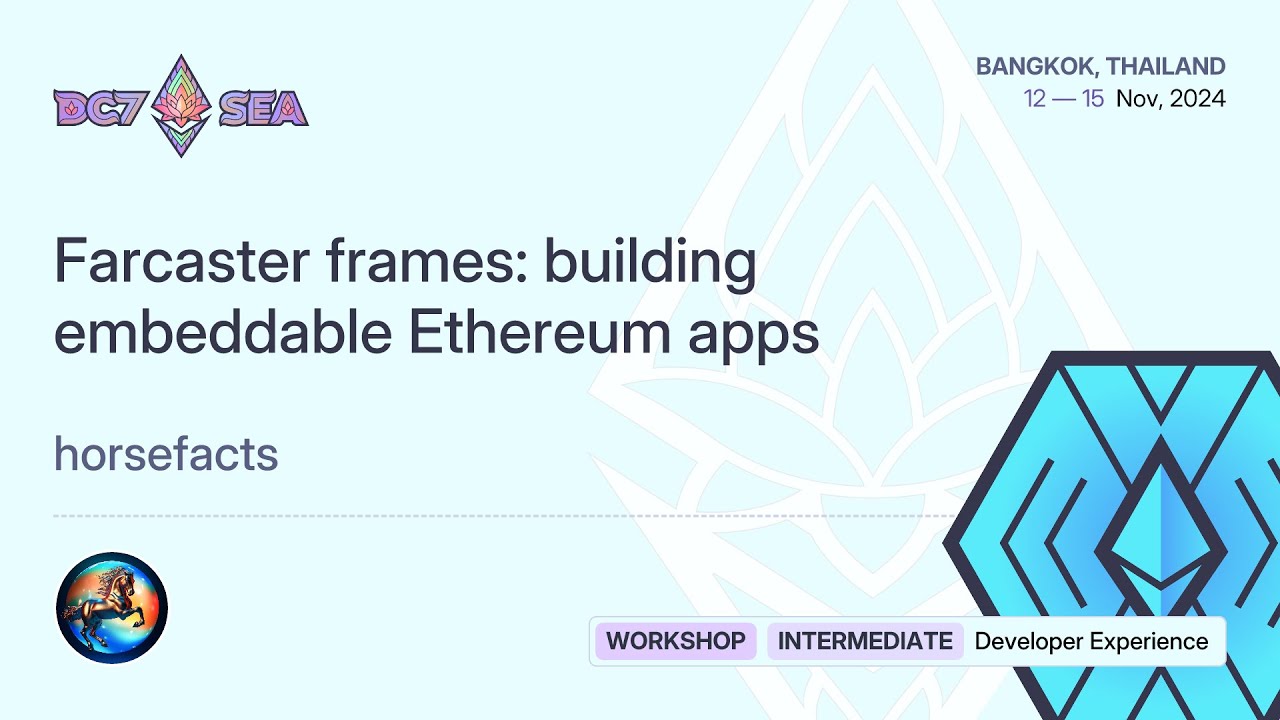 DC7 SEA

BANGKOK, THAILAND
12 — 15 Nov, 2024

Farcaster frames: building embeddable Ethereum apps

horsefacts

WORKSHOP INTERMEDIATE Developer Experience